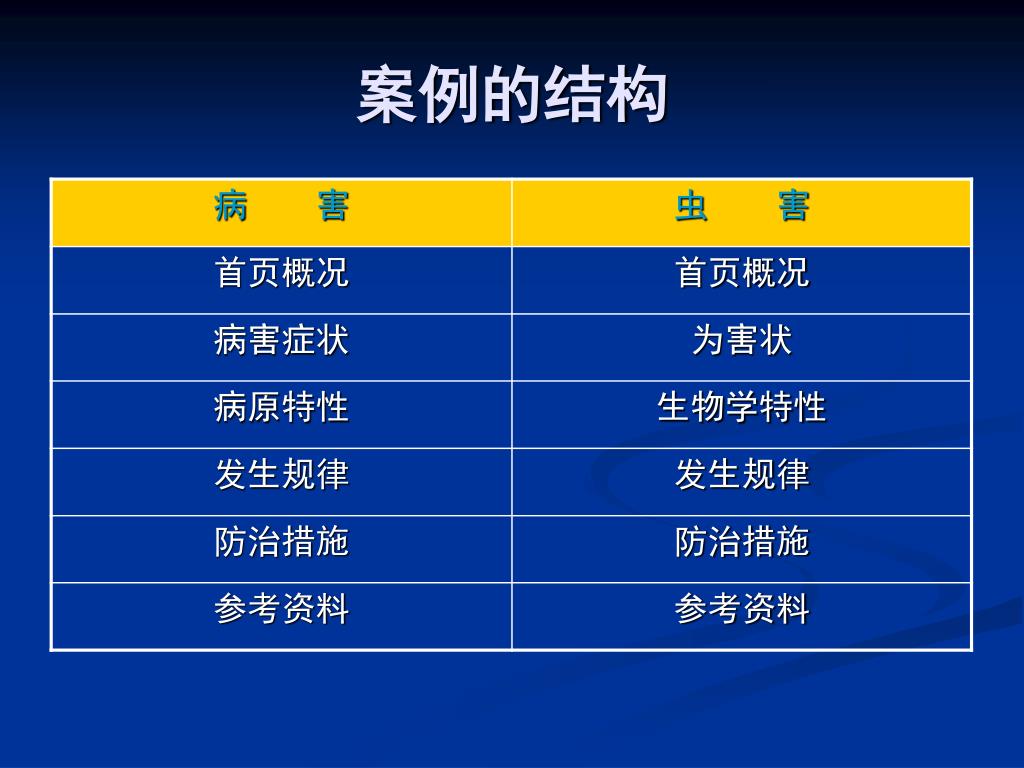 案例的结构

| 病　　害 | 虫　　害 |
|---|---|
| 首页概况 | 首页概况 |
| 病害症状 | 为害状 |
| 病原特性 | 生物学特性 |
| 发生规律 | 发生规律 |
| 防治措施 | 防治措施 |
| 参考资料 | 参考资料 |